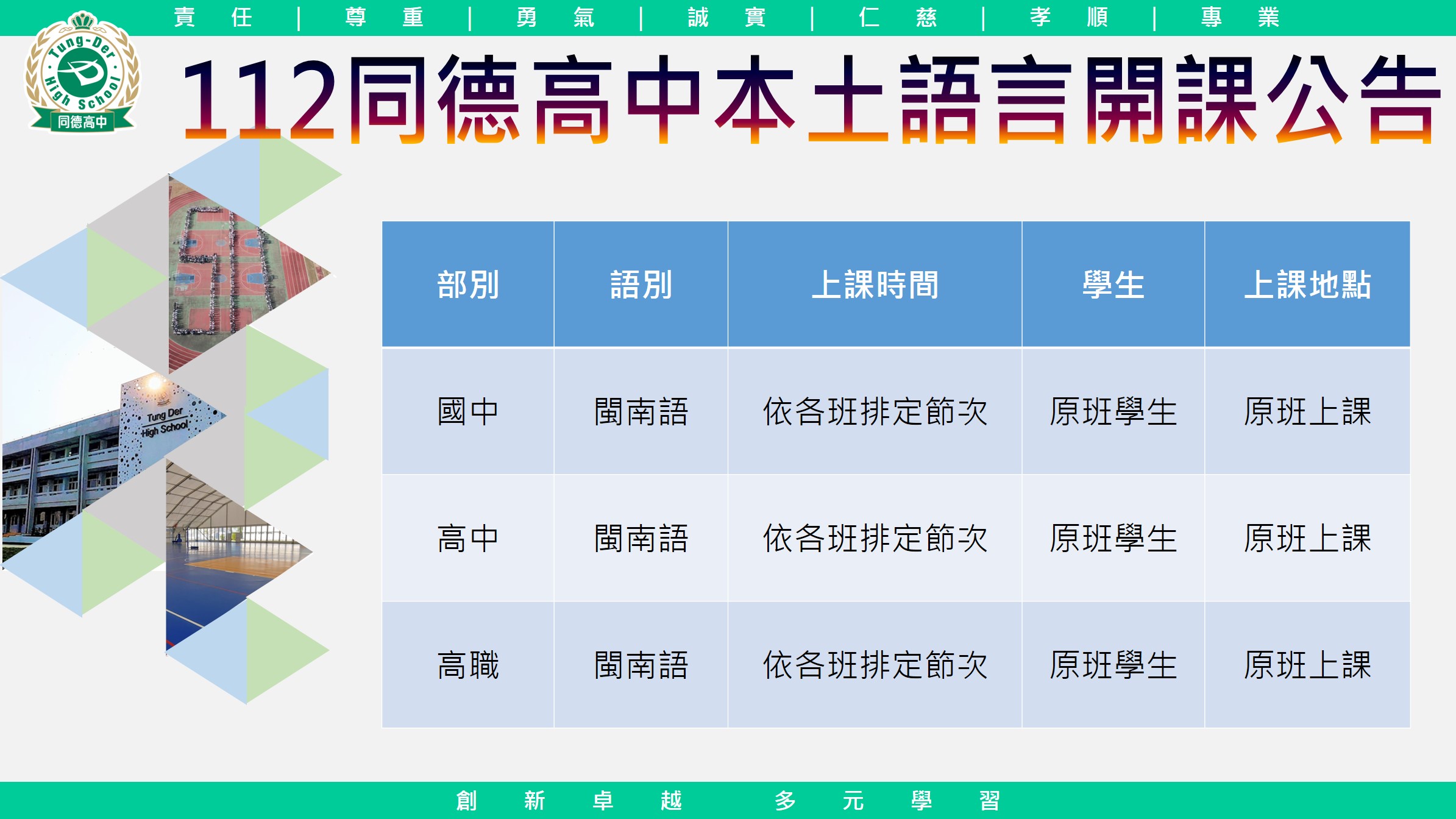 責 任 | 尊 重 | 勇 氣 | 誠 實 | 仁 慈 | 孝 順 | 專 業

Tung-Der High School 同德高中

112同德高中本土語言開課公告

Tung Der High School

| 部別 | 語別 | 上課時間 | 學生 | 上課地點 |
|---|---|---|---|---|
| 國中 | 閩南語 | 依各班排定節次 | 原班學生 | 原班上課 |
| 高中 | 閩南語 | 依各班排定節次 | 原班學生 | 原班上課 |
| 高職 | 閩南語 | 依各班排定節次 | 原班學生 | 原班上課 |

創 新 卓 越 多 元 學 習